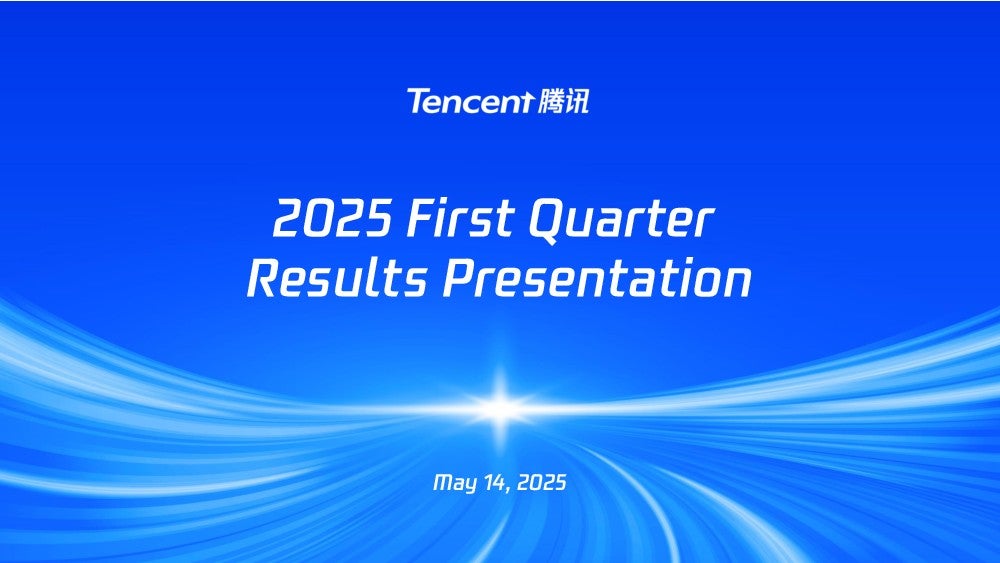 Tencent 腾讯

2025 First Quarter Results Presentation

May 14, 2025